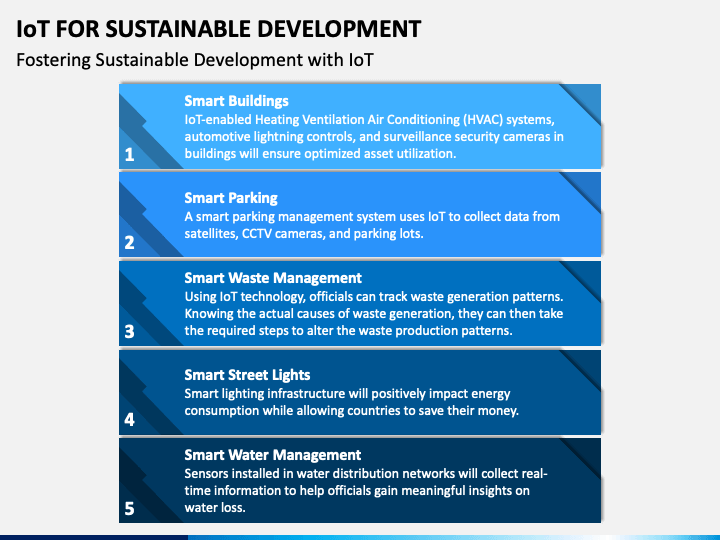 IoT FOR SUSTAINABLE DEVELOPMENT

Fostering Sustainable Development with IoT

1

Smart Buildings

IoT-enabled Heating Ventilation Air Conditioning (HVAC) systems, automotive lightning controls, and surveillance security cameras in buildings will ensure optimized asset utilization.

2

Smart Parking

A smart parking management system uses IoT to collect data from satellites, CCTV cameras, and parking lots.

3

Smart Waste Management

Using IoT technology, officials can track waste generation patterns. Knowing the actual causes of waste generation, they can then take the required steps to alter the waste production patterns.

4

Smart Street Lights

Smart lighting infrastructure will positively impact energy consumption while allowing countries to save their money.

5

Smart Water Management

Sensors installed in water distribution networks will collect real-time information to help officials gain meaningful insights on water loss.